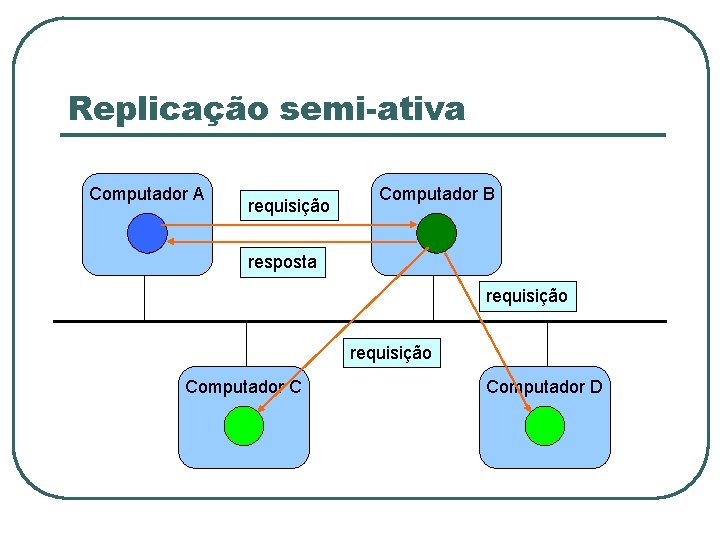 Replicação semi-ativa

Computador A

requisição

Computador B

resposta

requisição

requisição

Computador C

Computador D